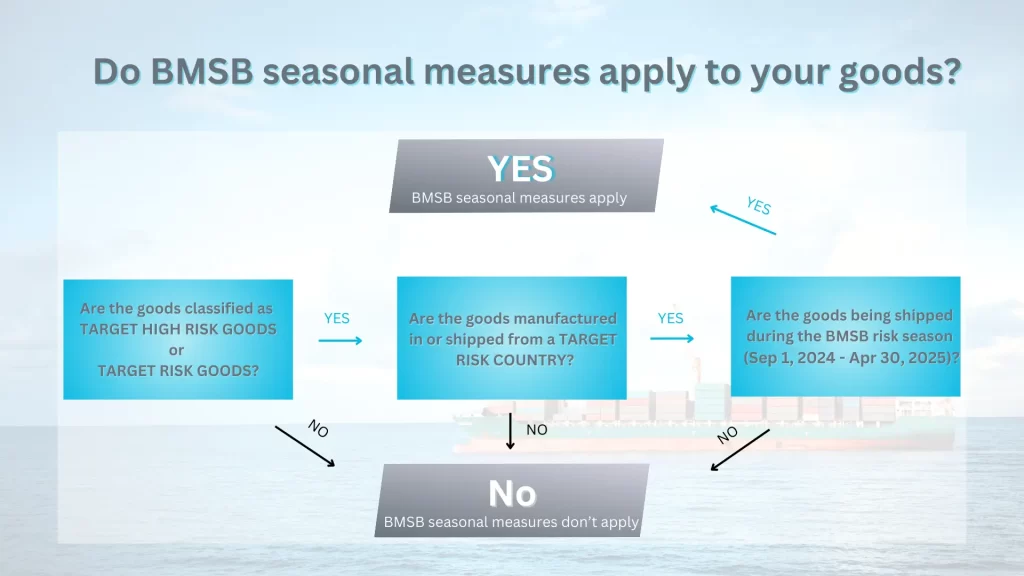 Do BMSB seasonal measures apply to your goods?

YES
BMSB seasonal measures apply

YES

Are the goods classified as TARGET HIGH RISK GOODS or TARGET RISK GOODS?

YES

Are the goods manufactured in or shipped from a TARGET RISK COUNTRY?

YES

Are the goods being shipped during the BMSB risk season (Sep 1, 2024 - Apr 30, 2025)?

NO

NO

NO

No
BMSB seasonal measures don't apply